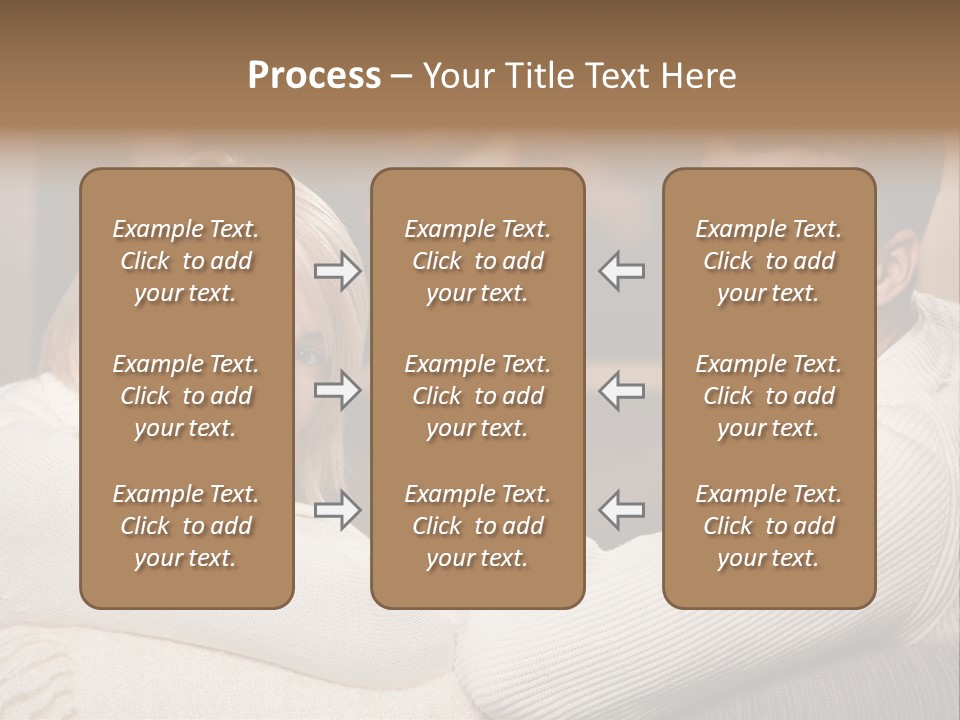 Process – Your Title Text Here

Example Text. Click to add your text.

Example Text. Click to add your text.

Example Text. Click to add your text.

Example Text. Click to add your text.

Example Text. Click to add your text.

Example Text. Click to add your text.

Example Text. Click to add your text.

Example Text. Click to add your text.

Example Text. Click to add your text.